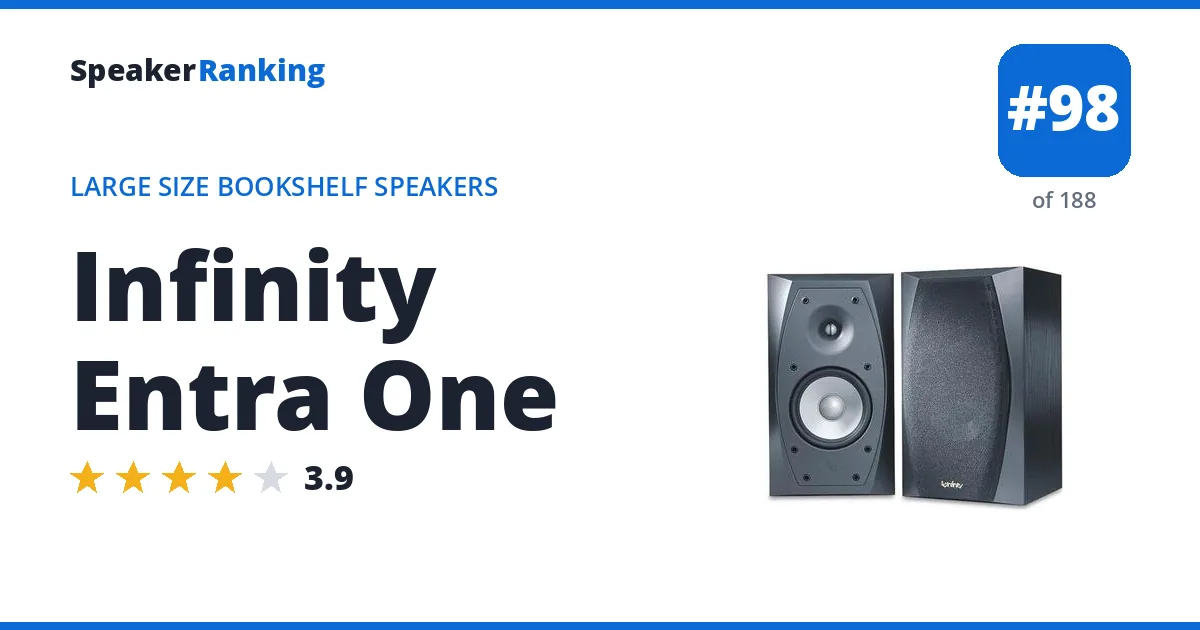 SpeakerRanking

#98

of 188

LARGE SIZE BOOKSHELF SPEAKERS

Infinity Entra One

3.9